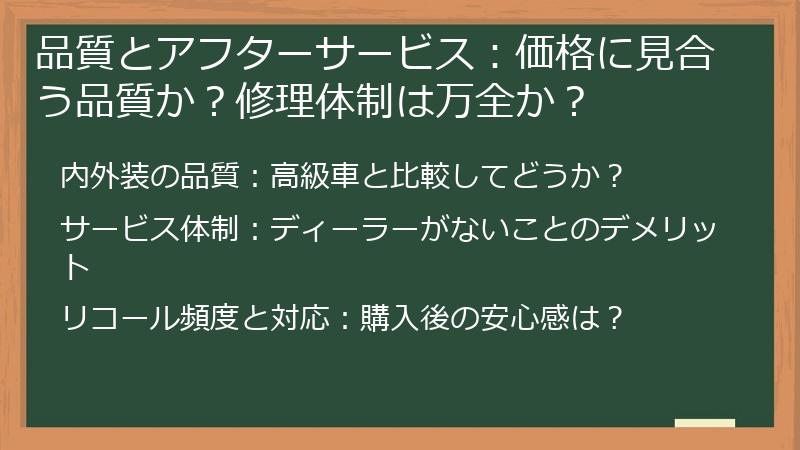 品質とアフターサービス：価格に見合う品質か？修理体制は万全か？

内外装の品質：高級車と比較してどうか？

サービス体制：ディーラーがないことのデメリット

リコール頻度と対応：購入後の安心感は？